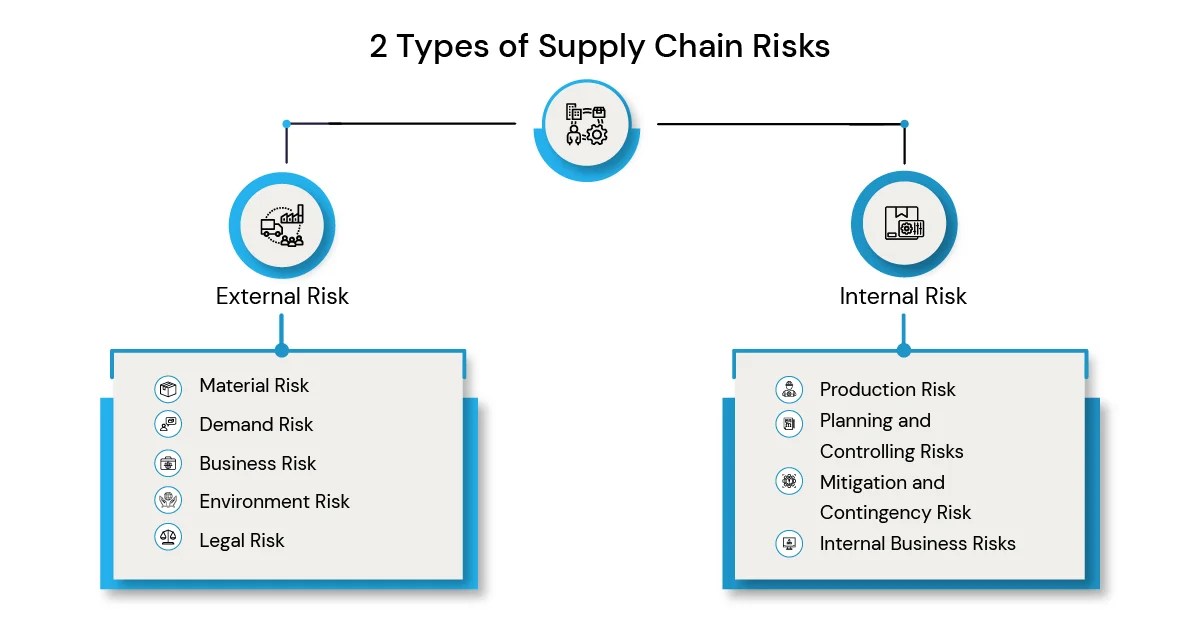 2 Types of Supply Chain Risks

External Risk

Material Risk
Demand Risk
Business Risk
Environment Risk
Legal Risk

Internal Risk

Production Risk
Planning and Controlling Risks
Mitigation and Contingency Risk
Internal Business Risks